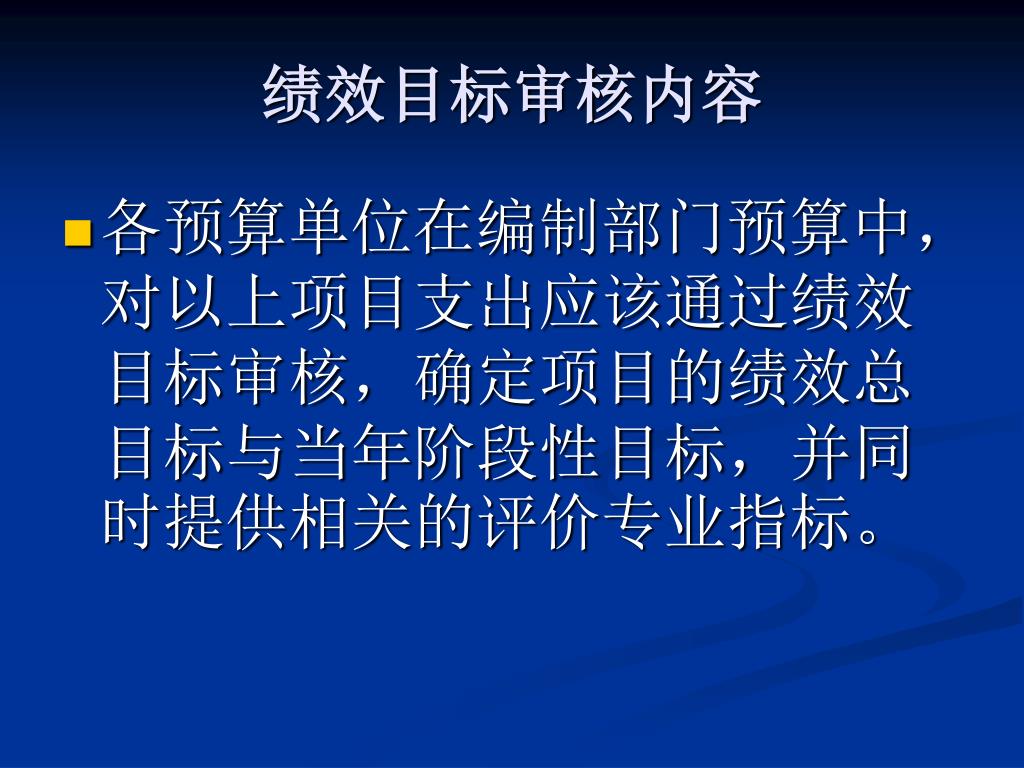 绩效目标审核内容

各预算单位在编制部门预算中，对以上项目支出应该通过绩效目标审核，确定项目的绩效总目标与当年阶段性目标，并同时提供相关的评价专业指标。